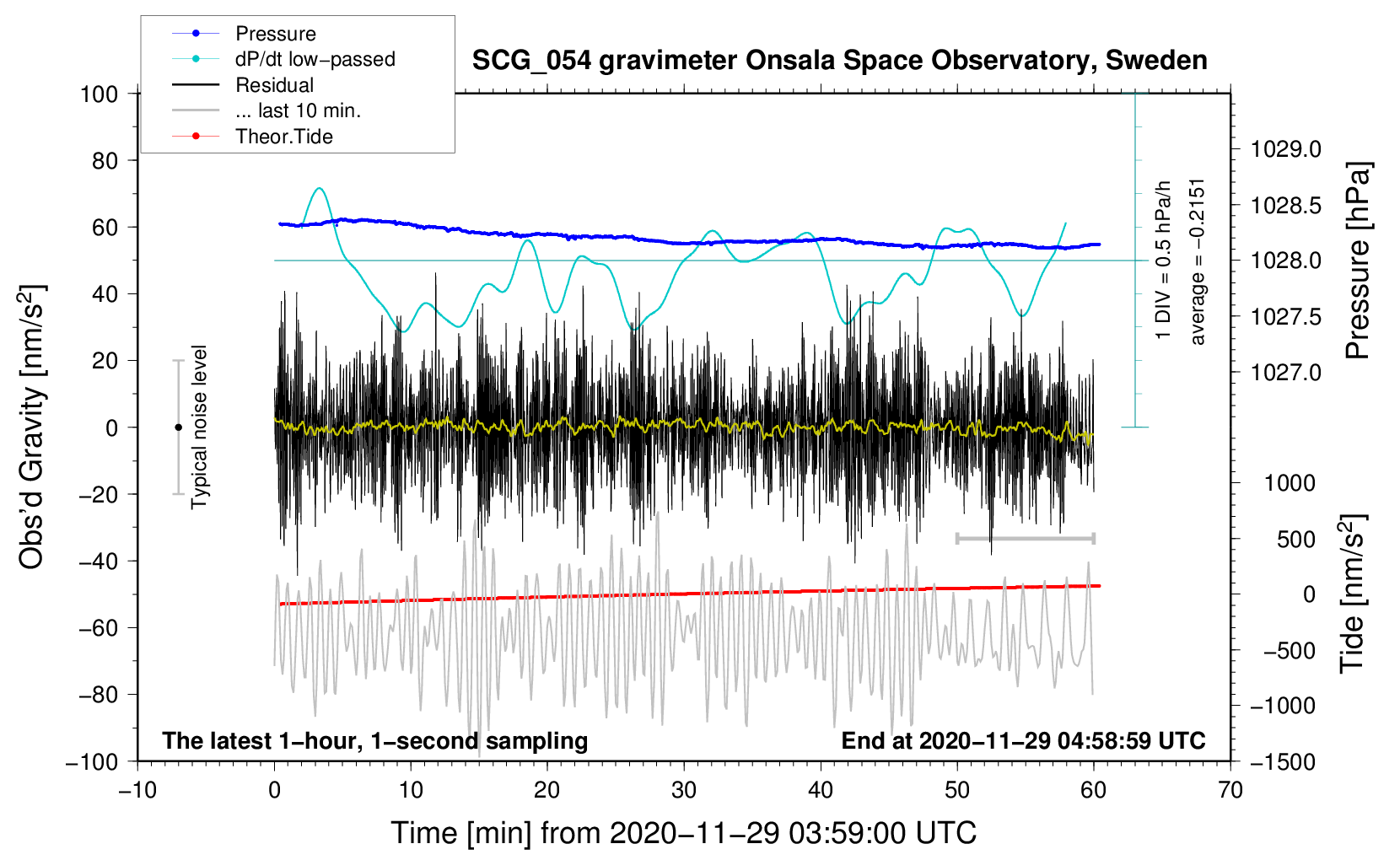 Pressure
dP/dt low−passed
Residual
... last 10 min.
Theor.Tide

SCG_054 gravimeter Onsala Space Observatory, Sweden

100
80
60
40
20
0
−20
−40
−60
−80
−100

Obs'd Gravity [nm/s$^2$]

Typical noise level

1 DIV = 0.5 hPa/h
average = −0.2151

1029.0
1028.5
1028.0
1027.5
1027.0

Pressure [hPa]

1000
500
0
−500
−1000
−1500

Tide [nm/s$^2$]

The latest 1−hour, 1−second sampling
End at 2020−11−29 04:58:59 UTC

−10
0
10
20
30
40
50
60
70

Time [min] from 2020−11−29 03:59:00 UTC